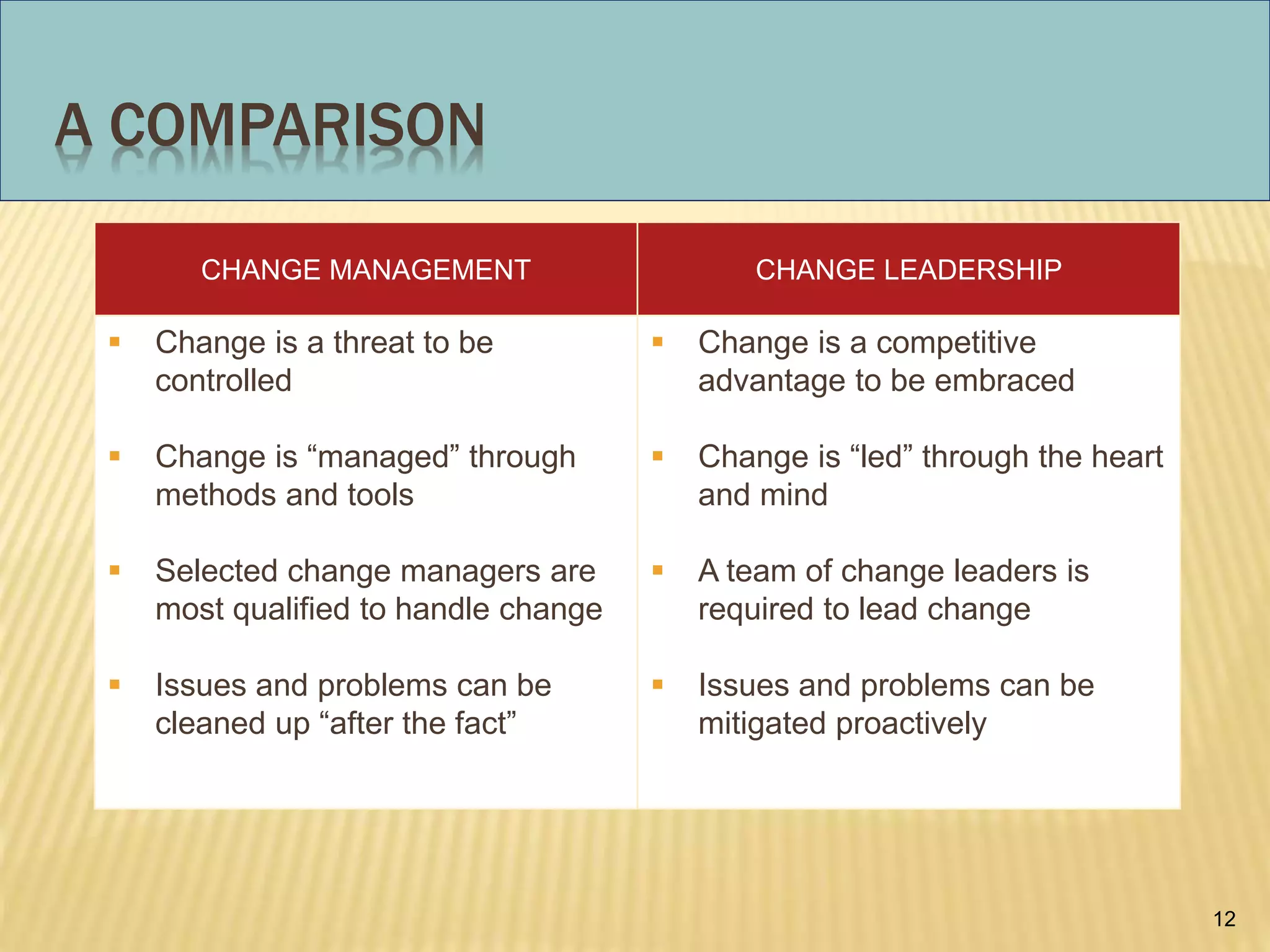 A COMPARISON

| CHANGE MANAGEMENT | CHANGE LEADERSHIP |
|---|---|
| ▪ Change is a threat to be controlled | ▪ Change is a competitive advantage to be embraced |
| ▪ Change is “managed” through methods and tools | ▪ Change is “led” through the heart and mind |
| ▪ Selected change managers are most qualified to handle change | ▪ A team of change leaders is required to lead change |
| ▪ Issues and problems can be cleaned up “after the fact” | ▪ Issues and problems can be mitigated proactively |

12